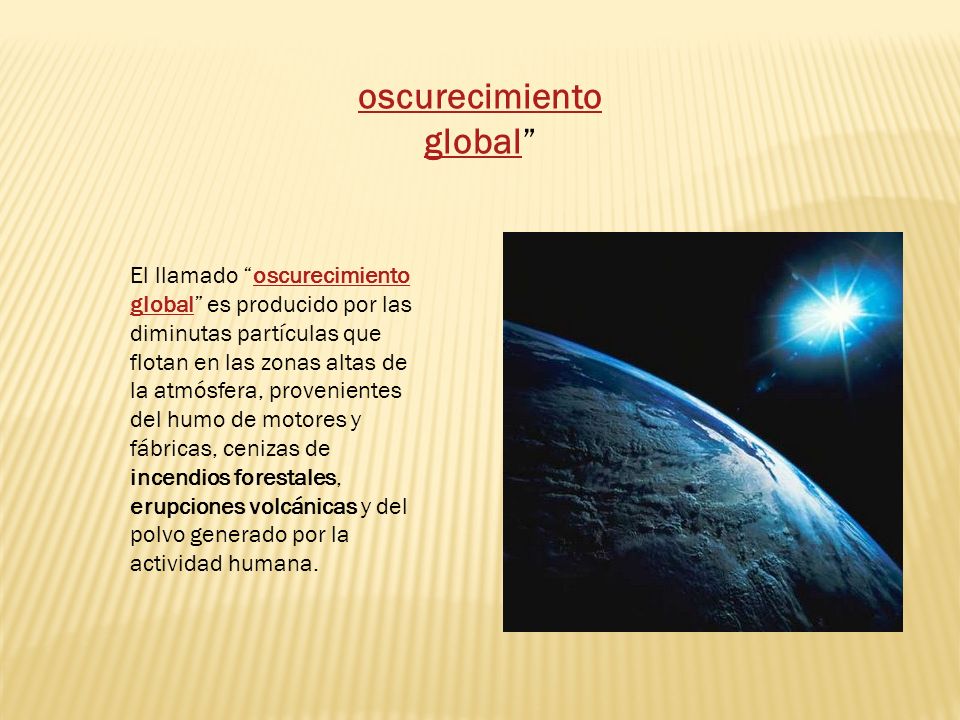 oscurecimiento global”

El llamado “oscurecimiento global” es producido por las diminutas partículas que flotan en las zonas altas de la atmósfera, provenientes del humo de motores y fábricas, cenizas de incendios forestales, erupciones volcánicas y del polvo generado por la actividad humana.